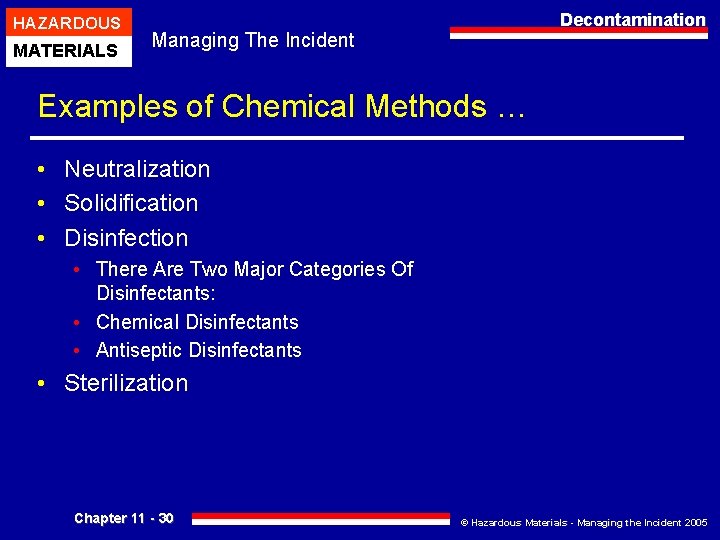 HAZARDOUS
MATERIALS

Managing The Incident

Decontamination

Examples of Chemical Methods …

• Neutralization
• Solidification
• Disinfection
  • There Are Two Major Categories Of Disinfectants:
  • Chemical Disinfectants
  • Antiseptic Disinfectants
• Sterilization

Chapter 11 - 30

© Hazardous Materials - Managing the Incident 2005